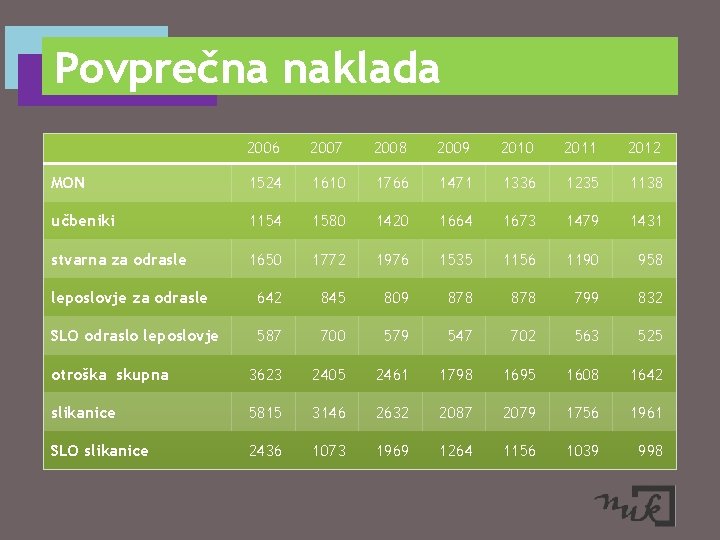 Povprečna naklada

| | 2006 | 2007 | 2008 | 2009 | 2010 | 2011 | 2012 |
|---|---|---|---|---|---|---|---|
| MON | 1524 | 1610 | 1766 | 1471 | 1336 | 1235 | 1138 |
| učbeniki | 1154 | 1580 | 1420 | 1664 | 1673 | 1479 | 1431 |
| stvarna za odrasle | 1650 | 1772 | 1976 | 1535 | 1156 | 1190 | 958 |
| leposlovje za odrasle | 642 | 845 | 809 | 878 | 878 | 799 | 832 |
| SLO odraslo leposlovje | 587 | 700 | 579 | 547 | 702 | 563 | 525 |
| otroška skupna | 3623 | 2405 | 2461 | 1798 | 1695 | 1608 | 1642 |
| slikanice | 5815 | 3146 | 2632 | 2087 | 2079 | 1756 | 1961 |
| SLO slikanice | 2436 | 1073 | 1969 | 1264 | 1156 | 1039 | 998 |

nuk